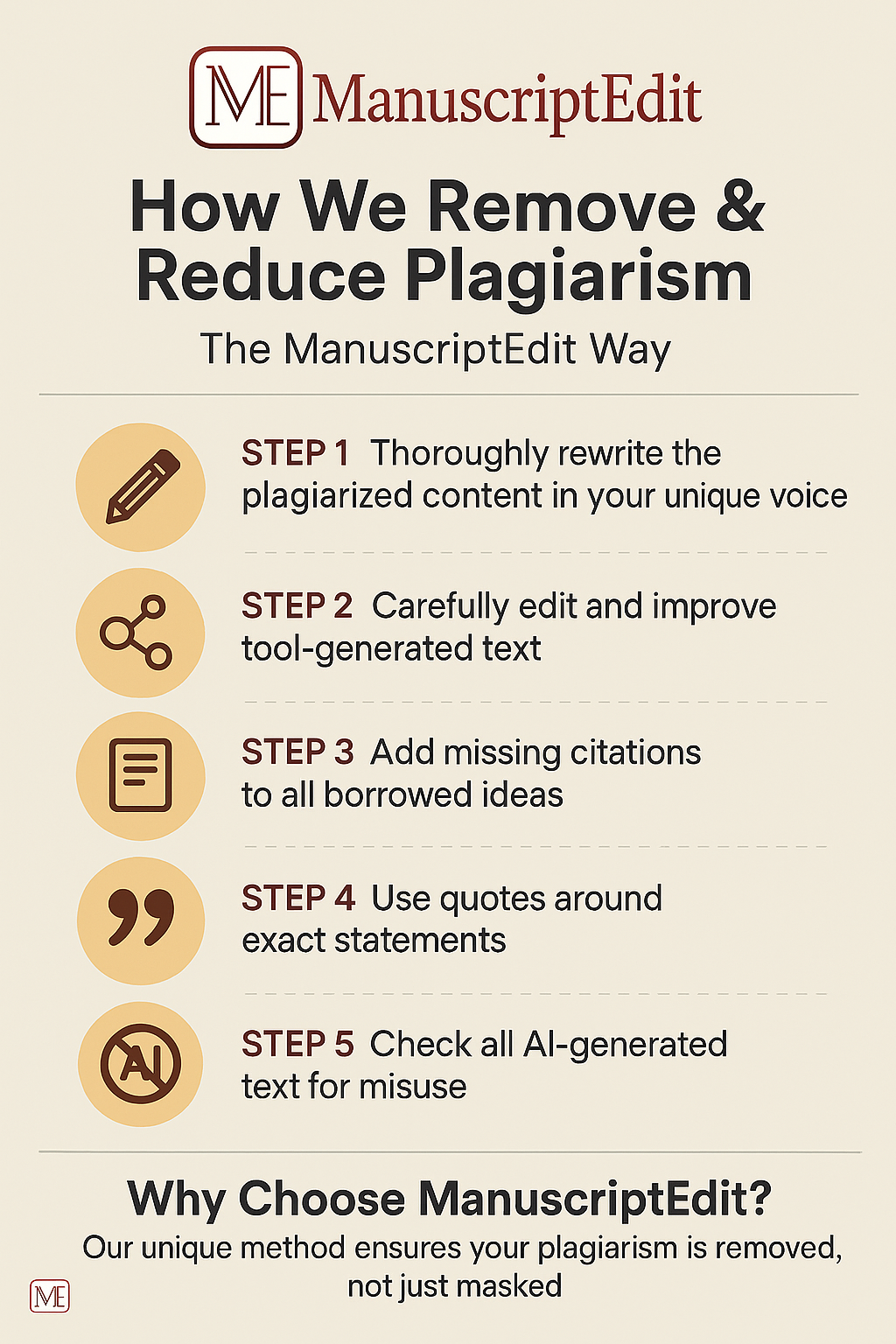 ME ManuscriptEdit

How We Remove & Reduce Plagiarism

The ManuscriptEdit Way

STEP 1 Thoroughly rewrite the plagiarized content in your unique voice

STEP 2 Carefully edit and improve tool-generated text

STEP 3 Add missing citations to all borrowed ideas

STEP 4 Use quotes around exact statements

AI

STEP 5 Check all AI-generated text for misuse

Why Choose ManuscriptEdit?

Our unique method ensures your plagiarism is removed, not just masked

ME